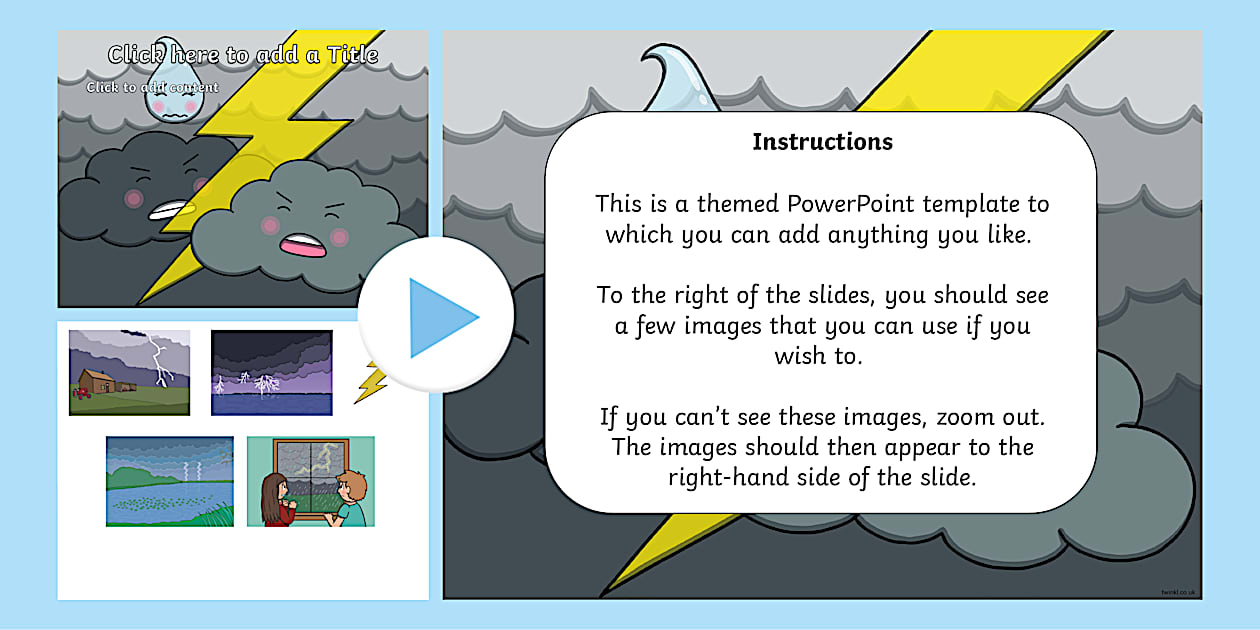 Click here to add a Title

Click to add content

Instructions

This is a themed PowerPoint template to which you can add anything you like.

To the right of the slides, you should see a few images that you can use if you wish to.

If you can't see these images, zoom out. The images should then appear to the right-hand side of the slide.

twinkl.co.uk